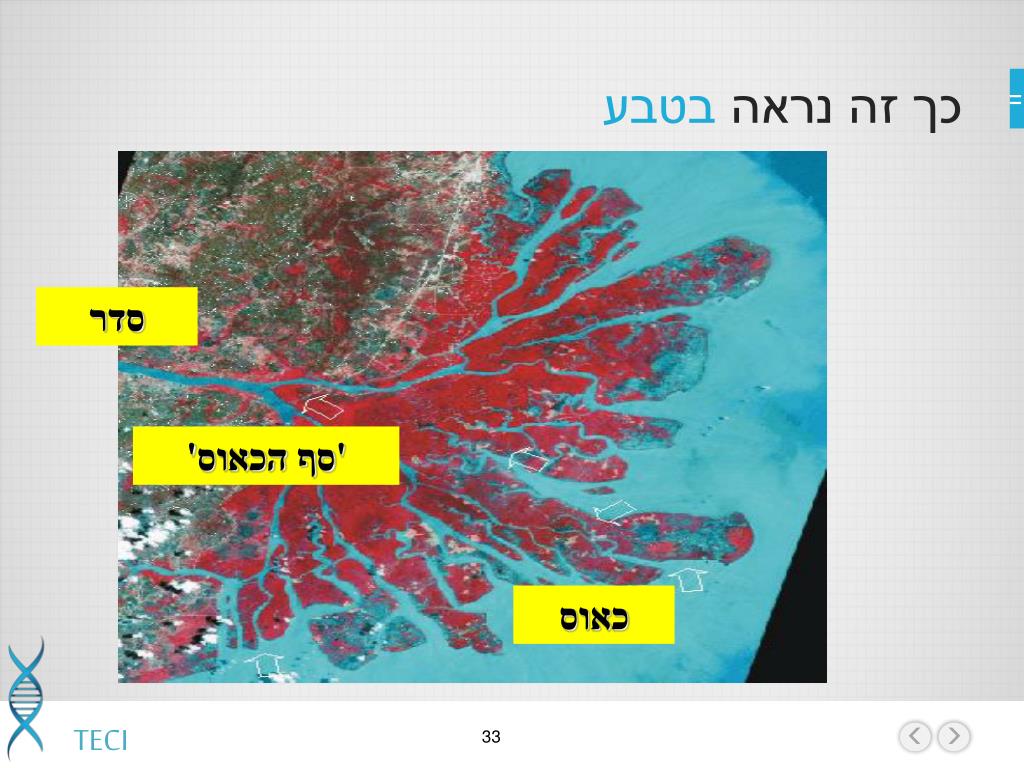 כך זה נראה בטבע

סדר

'סף הכאוס'

כאוס

TECI

33